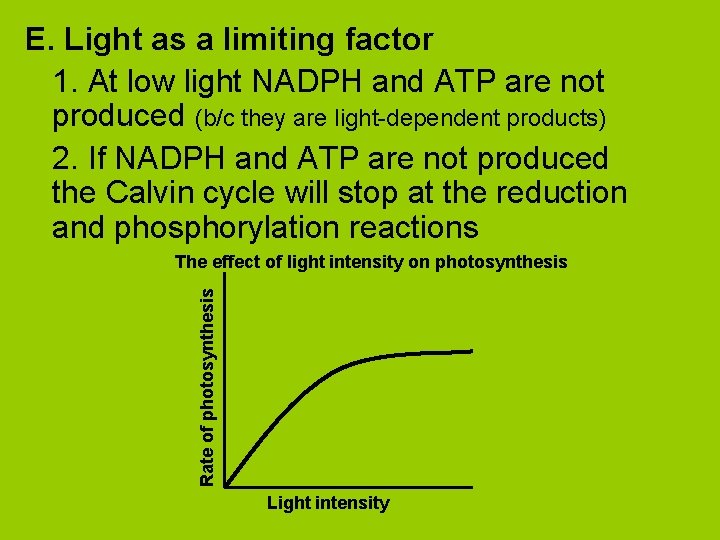 E. Light as a limiting factor

1. At low light NADPH and ATP are not produced (b/c they are light-dependent products)

2. If NADPH and ATP are not produced the Calvin cycle will stop at the reduction and phosphorylation reactions

The effect of light intensity on photosynthesis

Rate of photosynthesis

Light intensity